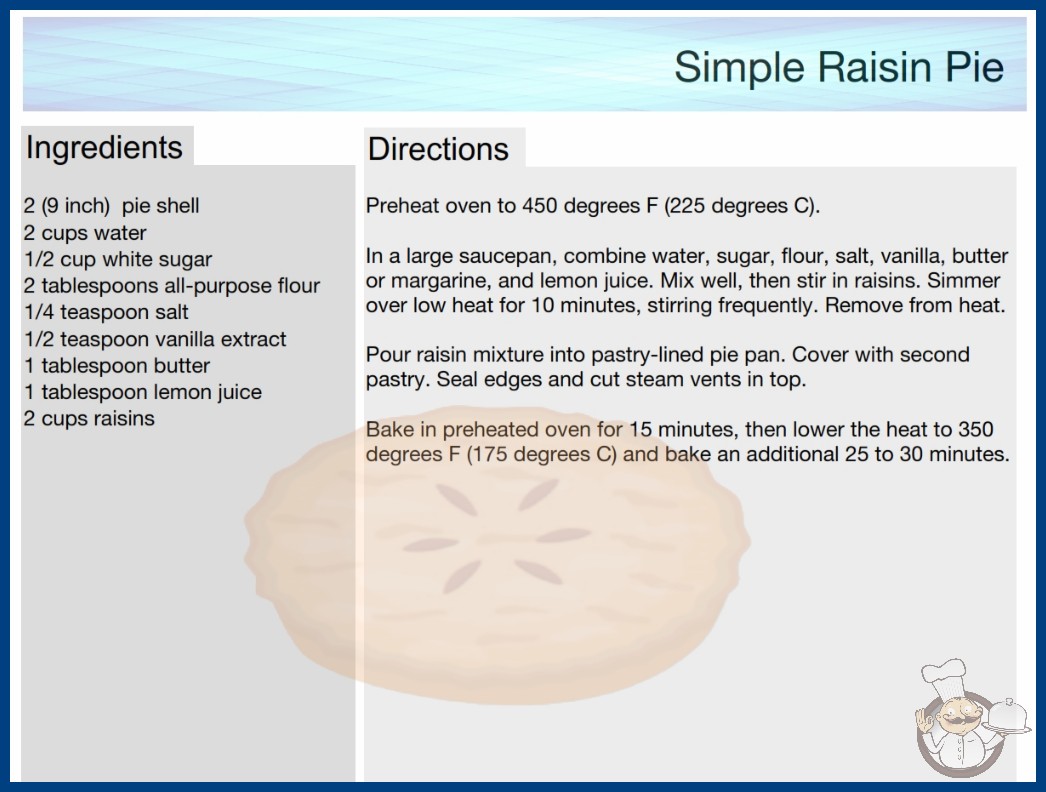 Simple Raisin Pie

Ingredients

2 (9 inch) pie shell
2 cups water
1/2 cup white sugar
2 tablespoons all-purpose flour
1/4 teaspoon salt
1/2 teaspoon vanilla extract
1 tablespoon butter
1 tablespoon lemon juice
2 cups raisins

Directions

Preheat oven to 450 degrees F (225 degrees C).

In a large saucepan, combine water, sugar, flour, salt, vanilla, butter or margarine, and lemon juice. Mix well, then stir in raisins. Simmer over low heat for 10 minutes, stirring frequently. Remove from heat.

Pour raisin mixture into pastry-lined pie pan. Cover with second pastry. Seal edges and cut steam vents in top.

Bake in preheated oven for 15 minutes, then lower the heat to 350 degrees F (175 degrees C) and bake an additional 25 to 30 minutes.